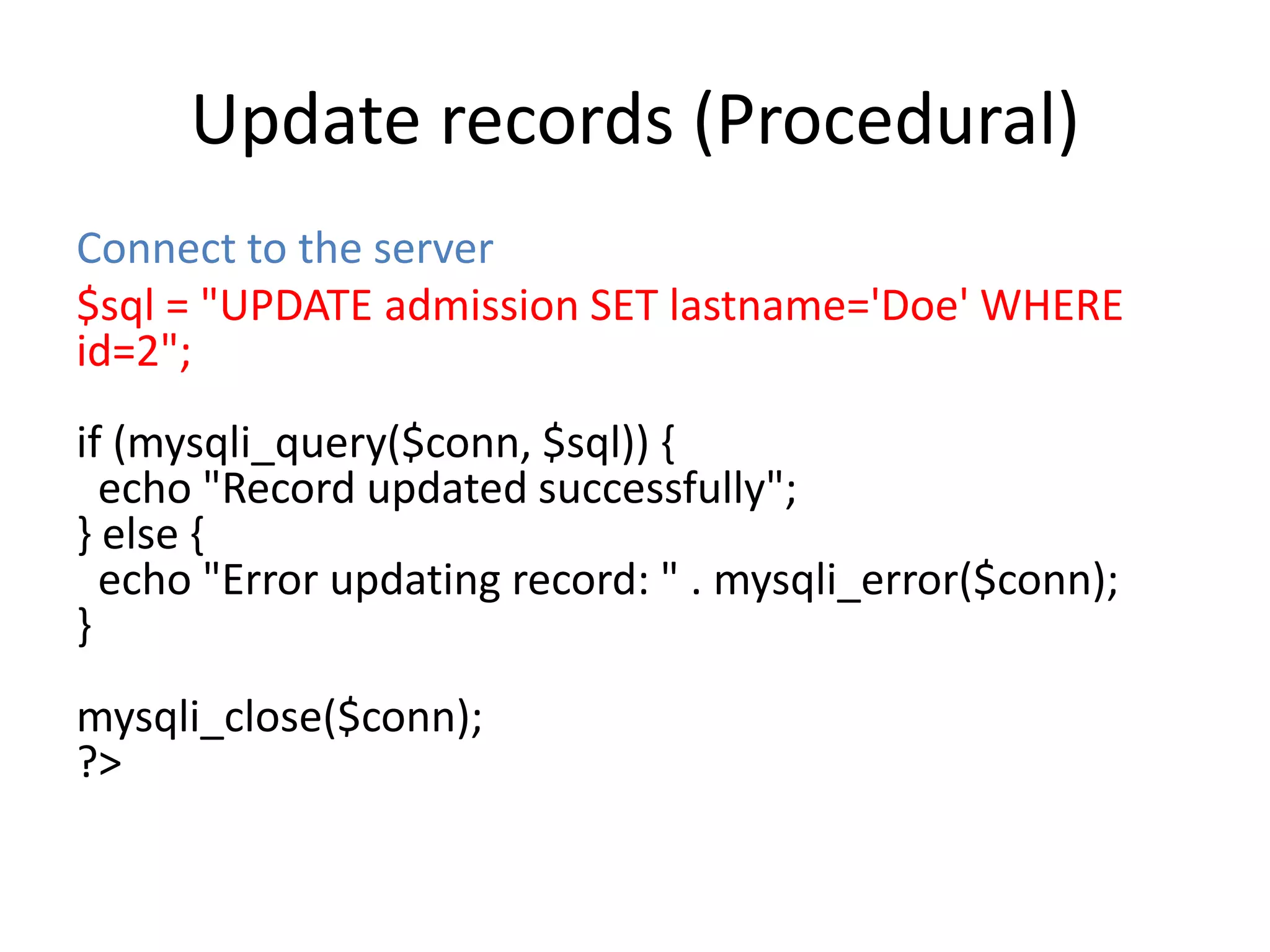 Update records (Procedural)

Connect to the server

$sql = "UPDATE admission SET lastname='Doe' WHERE id=2";

if (mysqli_query($conn, $sql)) {
  echo "Record updated successfully";
} else {
  echo "Error updating record: " . mysqli_error($conn);
}

mysqli_close($conn);
?>